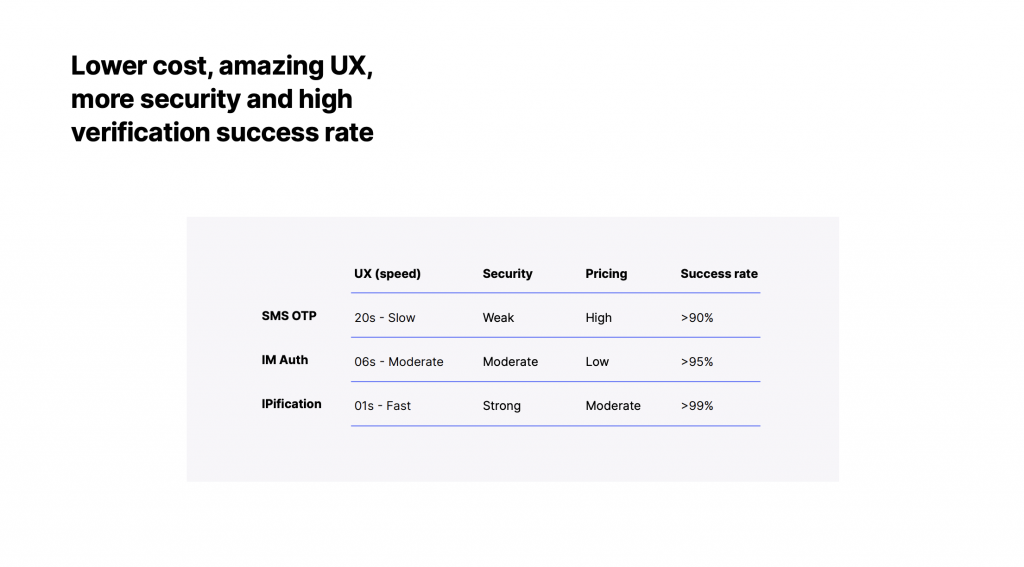 Lower cost, amazing UX, more security and high verification success rate

| | UX (speed) | Security | Pricing | Success rate |
|---|---|---|---|---|
| SMS OTP | 20s - Slow | Weak | High | >90% |
| IM Auth | 06s - Moderate | Moderate | Low | >95% |
| IPification | 01s - Fast | Strong | Moderate | >99% |